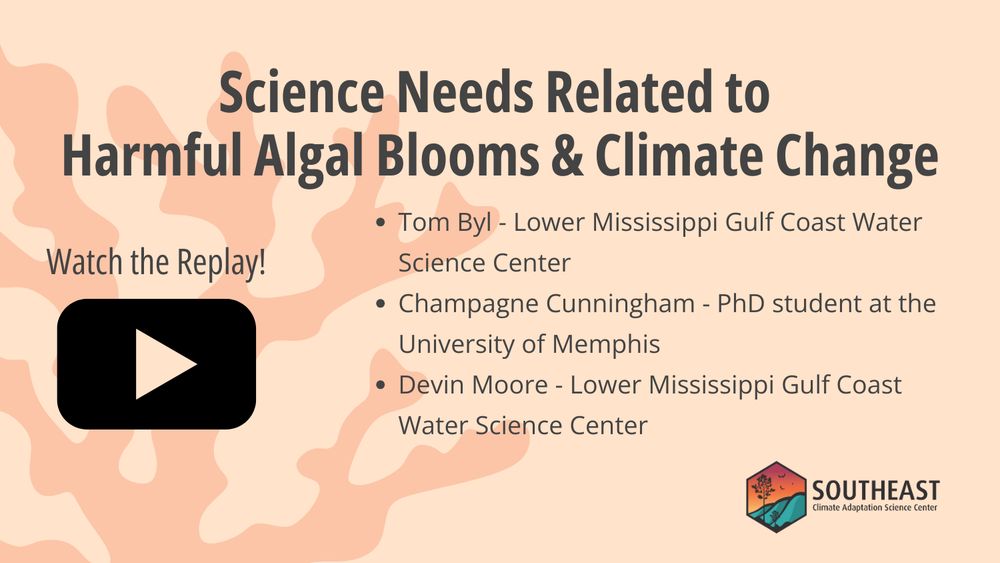 Science Needs Related to Harmful Algal Blooms & Climate Change

Watch the Replay!

- Tom Byl - Lower Mississippi Gulf Coast Water Science Center
- Champagne Cunningham - PhD student at the University of Memphis
- Devin Moore - Lower Mississippi Gulf Coast Water Science Center

SOUTHEAST
Climate Adaptation Science Center